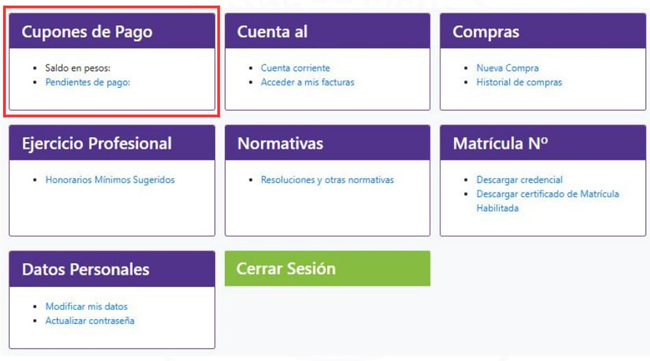 Cupones de Pago

- Saldo en pesos:
- Pendientes de pago:

Cuenta al

- Cuenta corriente
- Acceder a mis facturas

Compras

- Nueva Compra
- Historial de compras

Ejercicio Profesional

- Honorarios Mínimos Sugeridos

Normativas

- Resoluciones y otras normativas

Matrícula Nº

- Descargar credencial
- Descargar certificado de Matrícula Habilitada

Datos Personales

- Modificar mis datos
- Actualizar contraseña

Cerrar Sesión